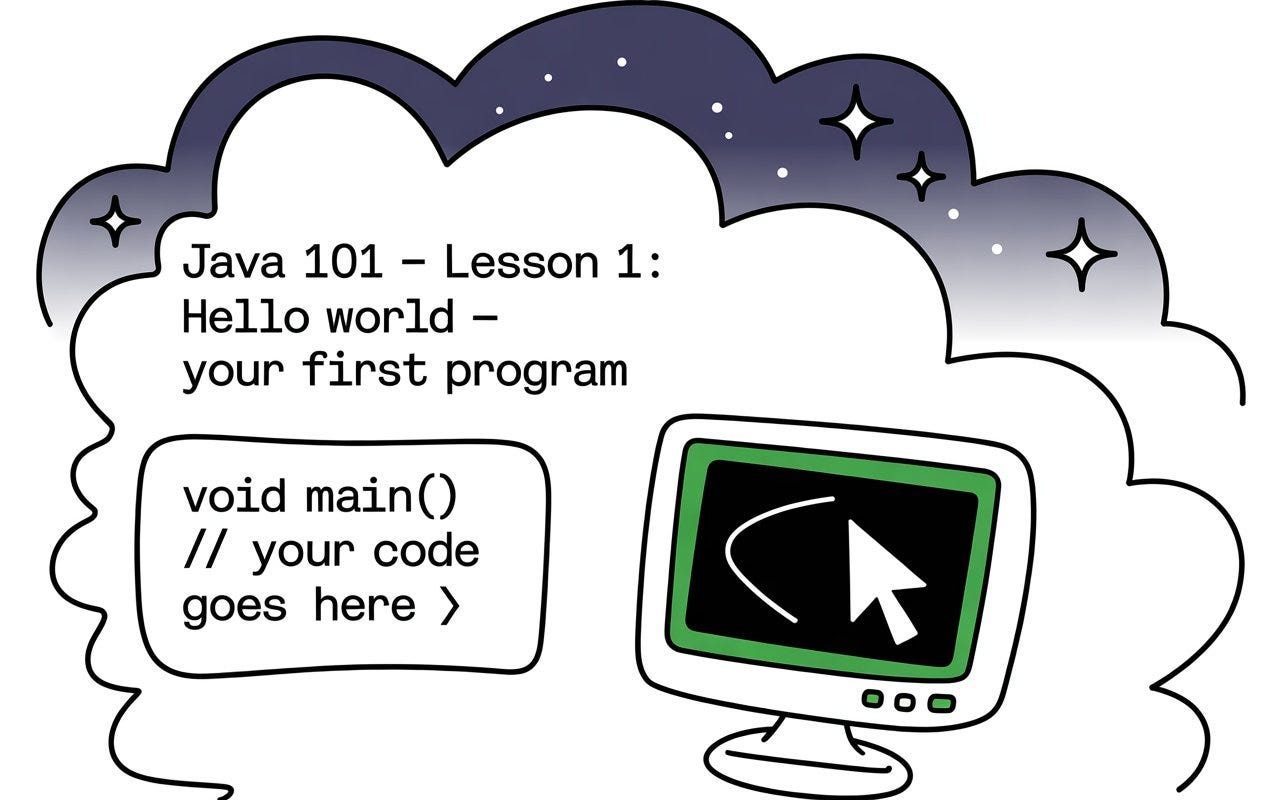 Java 101 – Lesson 1:
Hello world –
your first program

void main()
// your code
goes here ›